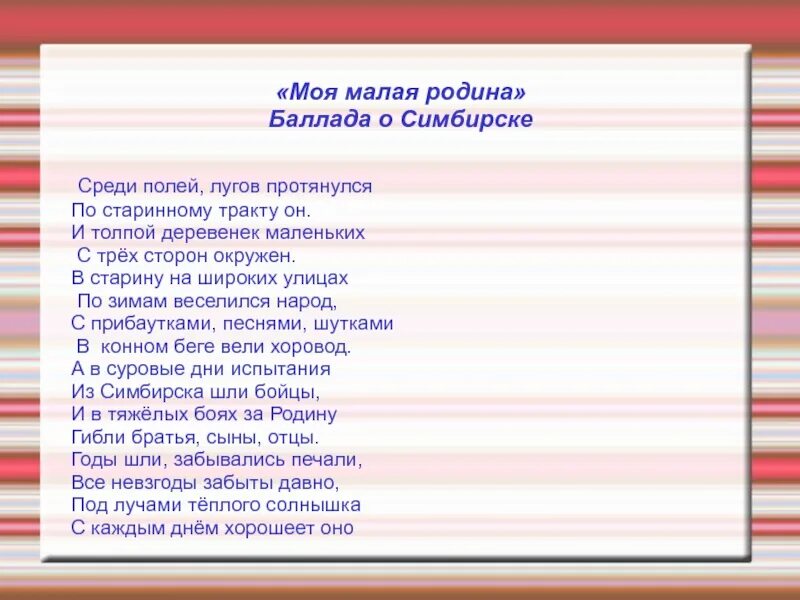 «Моя малая родина»
Баллада о Симбирске

Среди полей, лугов протянулся
По старинному тракту он.
И толпой деревенек маленьких
С трёх сторон окружен.
В старину на широких улицах
По зимам веселился народ,
С прибаутками, песнями, шутками
В конном беге вели хоровод.
А в суровые дни испытания
Из Симбирска шли бойцы,
И в тяжёлых боях за Родину
Гибли братья, сыны, отцы.
Годы шли, забывались печали,
Все невзгоды забыты давно,
Под лучами тёплого солнышка
С каждым днём хорошеет оно